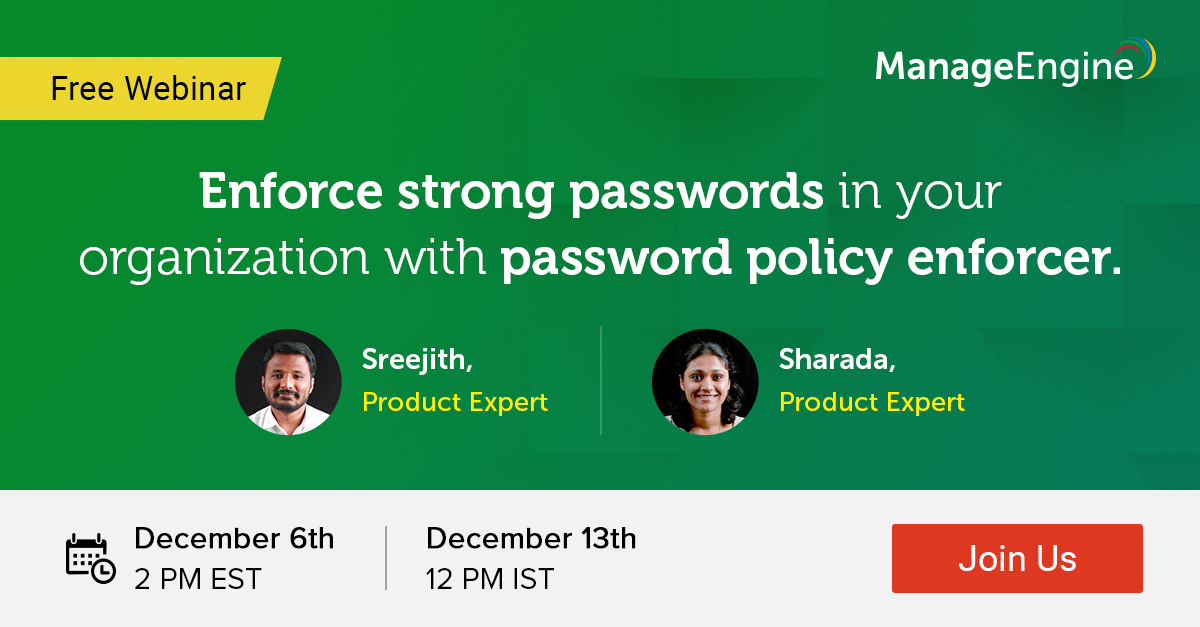 Free Webinar

ManageEngine

Enforce strong passwords in your organization with password policy enforcer.

Sreejith,
Product Expert

Sharada,
Product Expert

December 6th
2 PM EST

December 13th
12 PM IST

Join Us